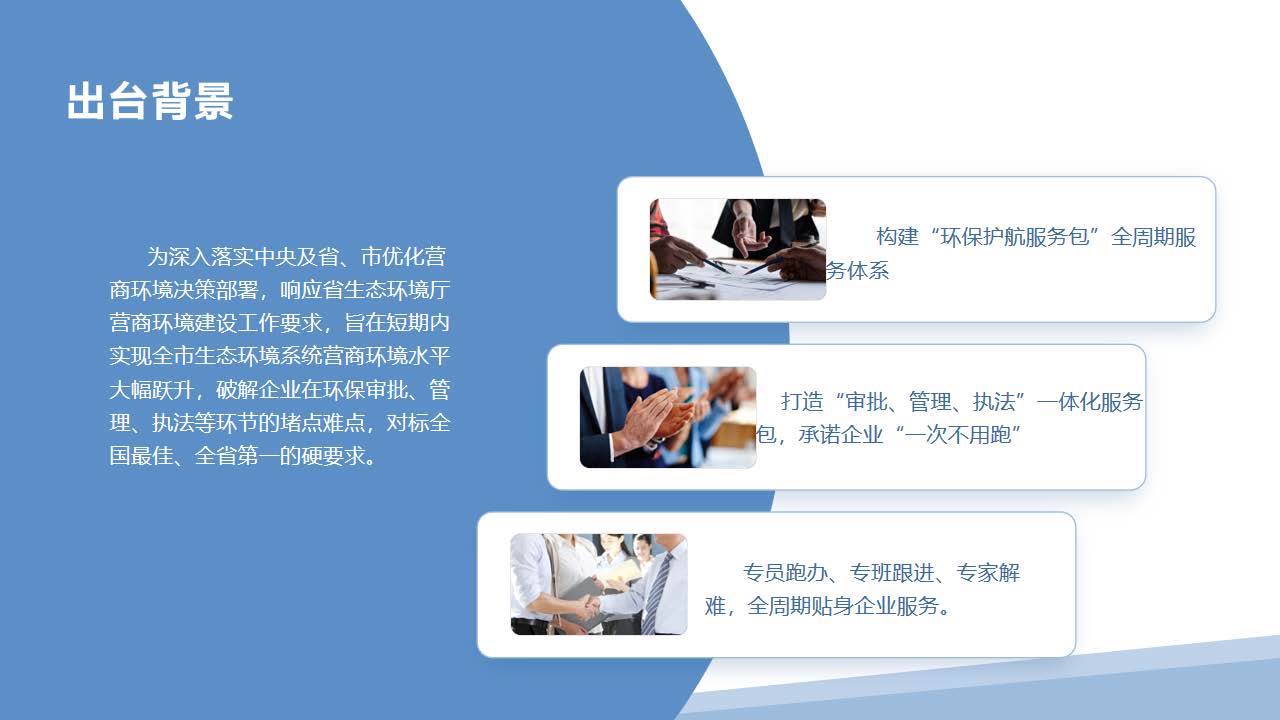 出台背景

为深入落实中央及省、市优化营商环境决策部署，响应省生态环境厅营商环境建设工作要求，旨在短期内实现全市生态环境系统营商环境水平大幅跃升，破解企业在环保审批、管理、执法等环节的堵点难点，对标全国最佳、全省第一的硬要求。

构建“环保护航服务包”全周期服务体系

打造“审批、管理、执法”一体化服务包，承诺企业“一次不用跑”

专员跑办、专班跟进、专家解难，全周期贴身企业服务。